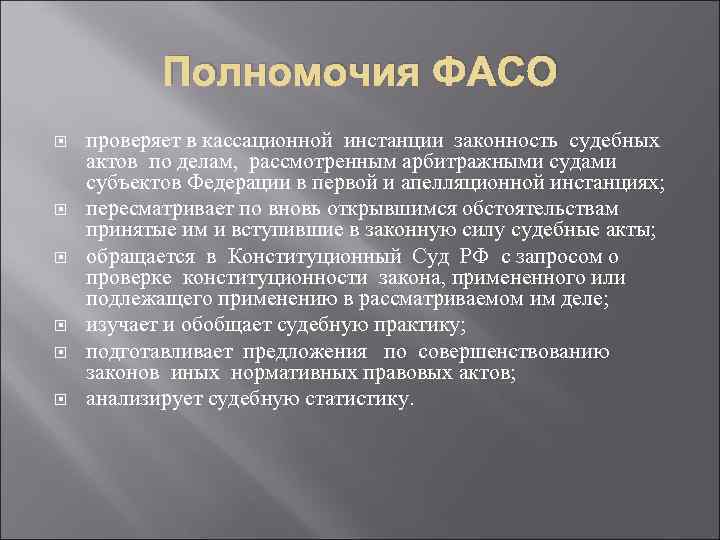 Полномочия ФАСО

проверяет в кассационной инстанции законность судебных актов по делам, рассмотренным арбитражными судами субъектов Федерации в первой и апелляционной инстанциях;

пересматривает по вновь открывшимся обстоятельствам принятые им и вступившие в законную силу судебные акты;

обращается в Конституционный Суд РФ с запросом о проверке конституционности закона, примененного или подлежащего применению в рассматриваемом им деле;

изучает и обобщает судебную практику;

подготавливает предложения по совершенствованию законов иных нормативных правовых актов;

анализирует судебную статистику.